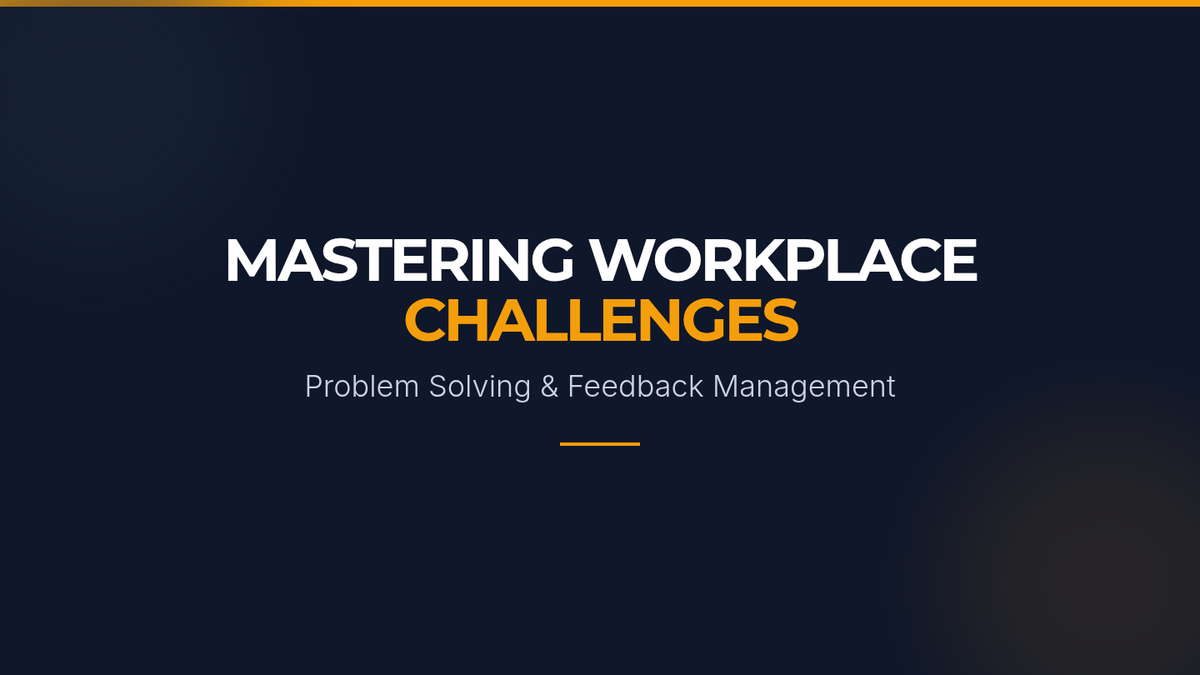 MASTERING WORKPLACE CHALLENGES

Problem Solving & Feedback Management